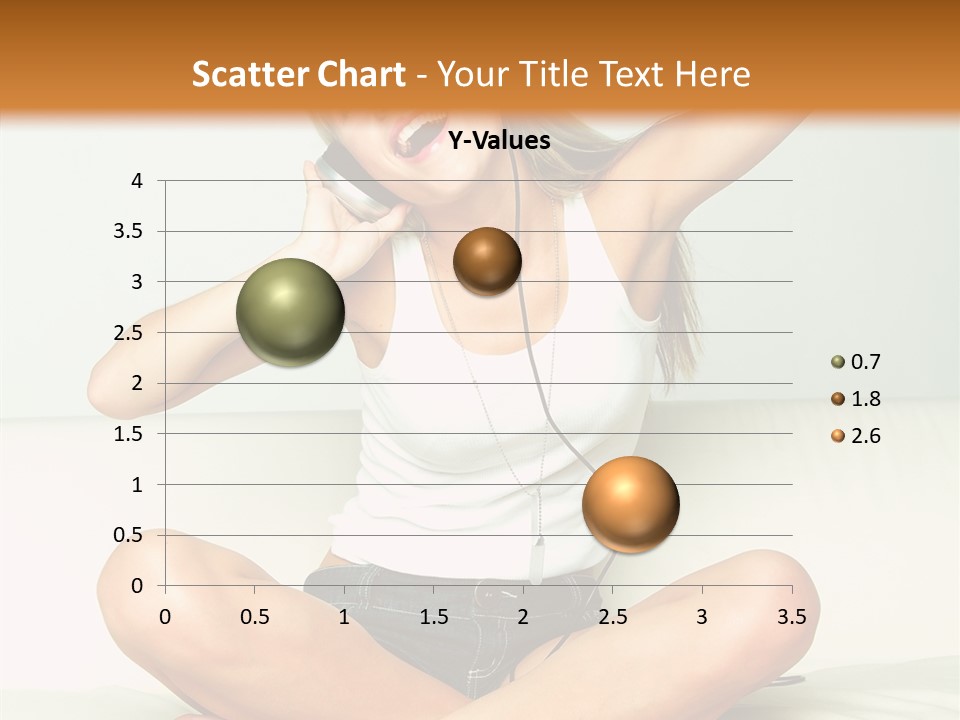 Scatter Chart - Your Title Text Here

Y-Values

4
3.5
3
2.5
2
1.5
1
0.5
0

0 0.5 1 1.5 2 2.5 3 3.5

0.7
1.8
2.6